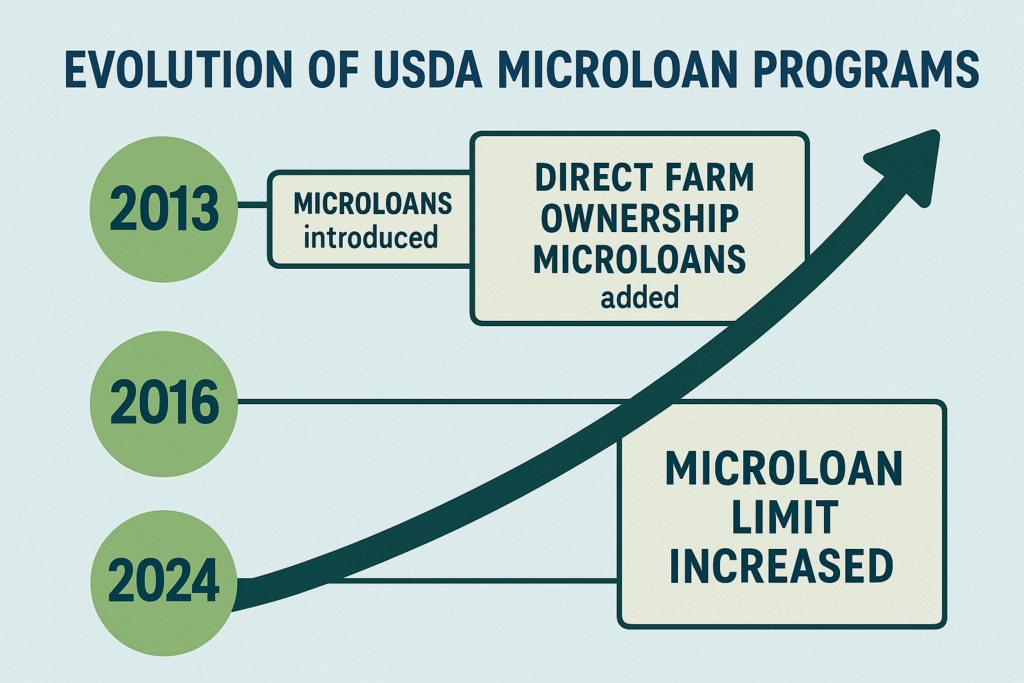 EVOLUTION OF USDA MICROLOAN PROGRAMS

2013

MICROLOANS introduced

DIRECT FARM OWNERSHIP MICROLOANS added

2016

2024

MICROLOAN LIMIT INCREASED